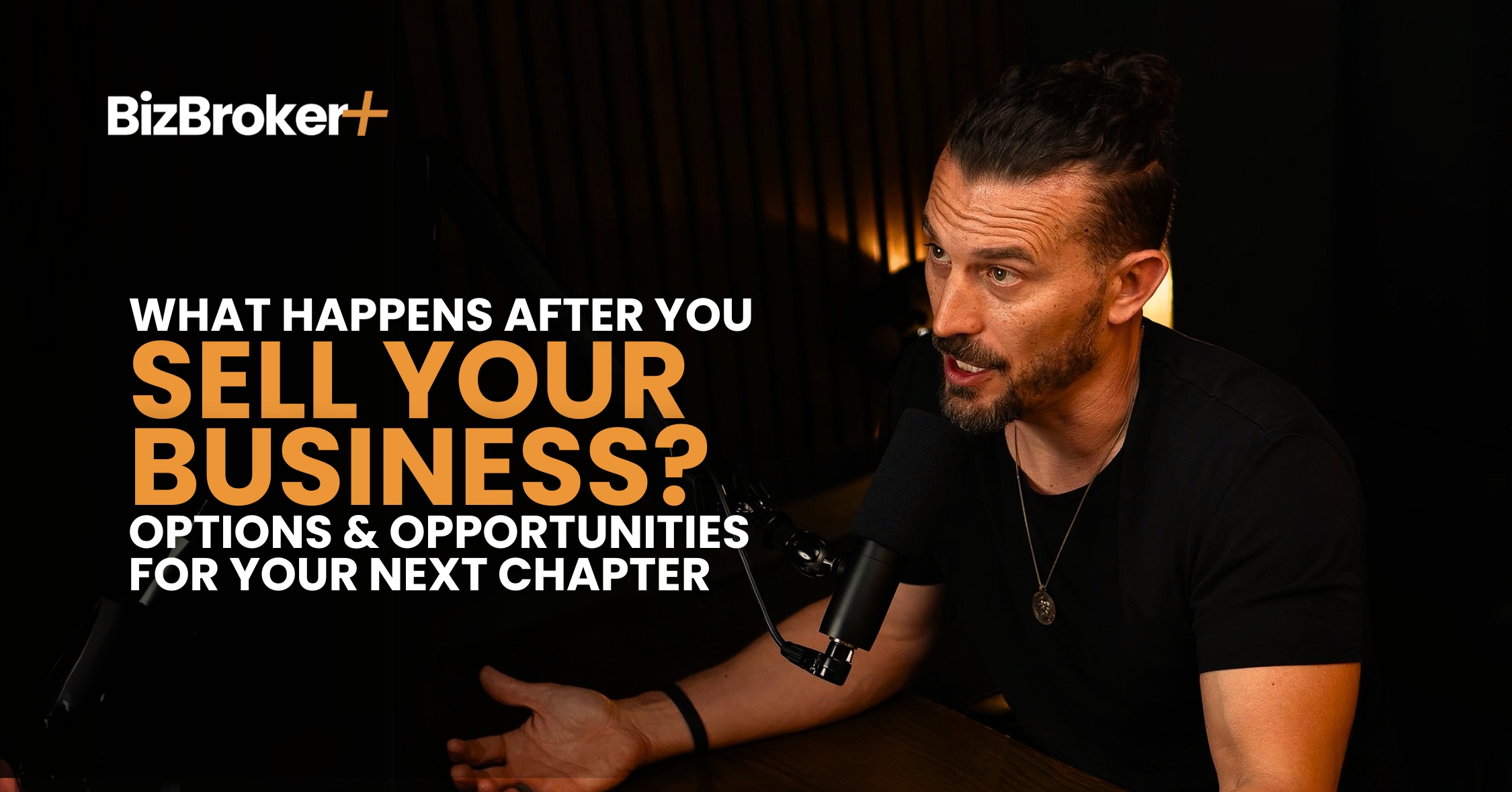 BizBroker+

WHAT HAPPENS AFTER YOU
SELL YOUR BUSINESS?
OPTIONS & OPPORTUNITIES FOR YOUR NEXT CHAPTER